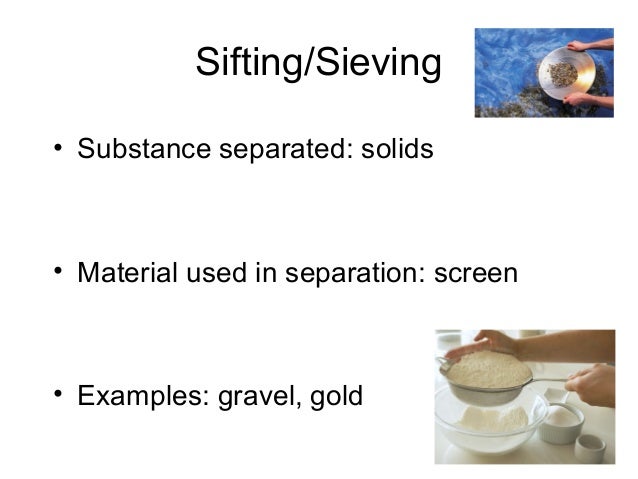 Sifting/Sieving

• Substance separated: solids

• Material used in separation: screen

• Examples: gravel, gold